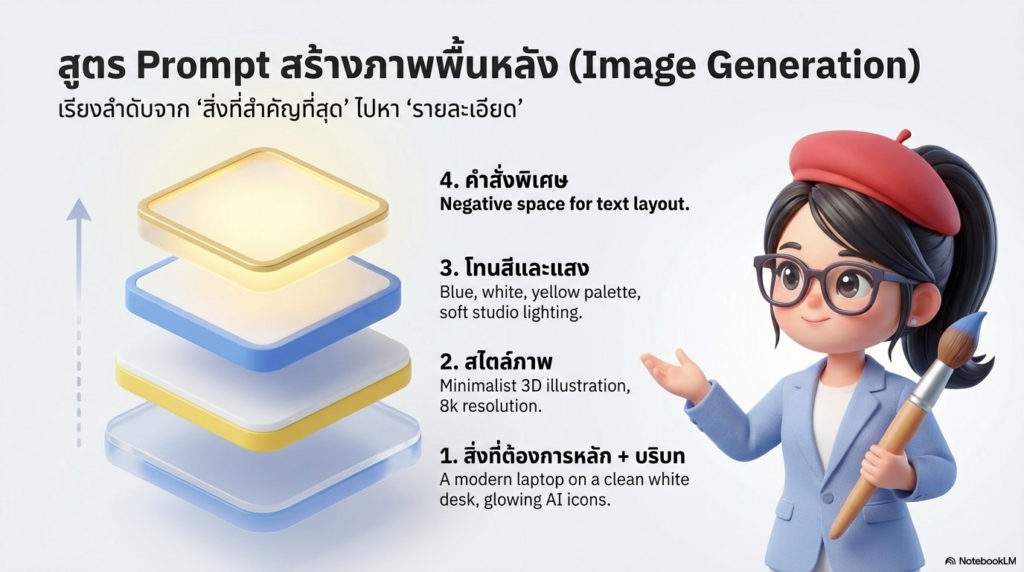 สูตร Prompt สร้างภาพพื้นหลัง (Image Generation)

เรียงลำดับจาก 'สิ่งที่สำคัญที่สุด' ไปหา 'รายละเอียด'

4. คำสั่งพิเศษ
Negative space for text layout.

3. โทนสีและแสง
Blue, white, yellow palette, soft studio lighting.

2. สไตล์ภาพ
Minimalist 3D illustration, 8k resolution.

1. สิ่งที่ต้องการหลัก + บริบท
A modern laptop on a clean white desk, glowing AI icons.

NotebookLM